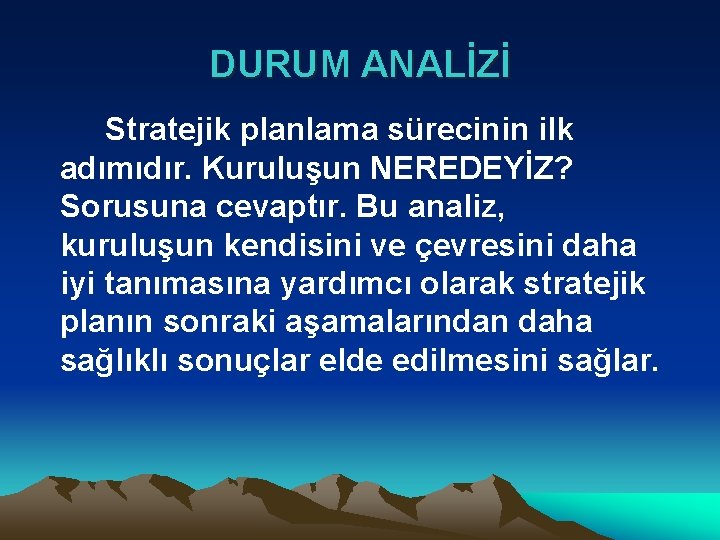 DURUM ANALİZİ

Stratejik planlama sürecinin ilk adımıdır. Kuruluşun NEREDEYİZ? Sorusuna cevaptır. Bu analiz, kuruluşun kendisini ve çevresini daha iyi tanımasına yardımcı olarak stratejik planın sonraki aşamalarından daha sağlıklı sonuçlar elde edilmesini sağlar.